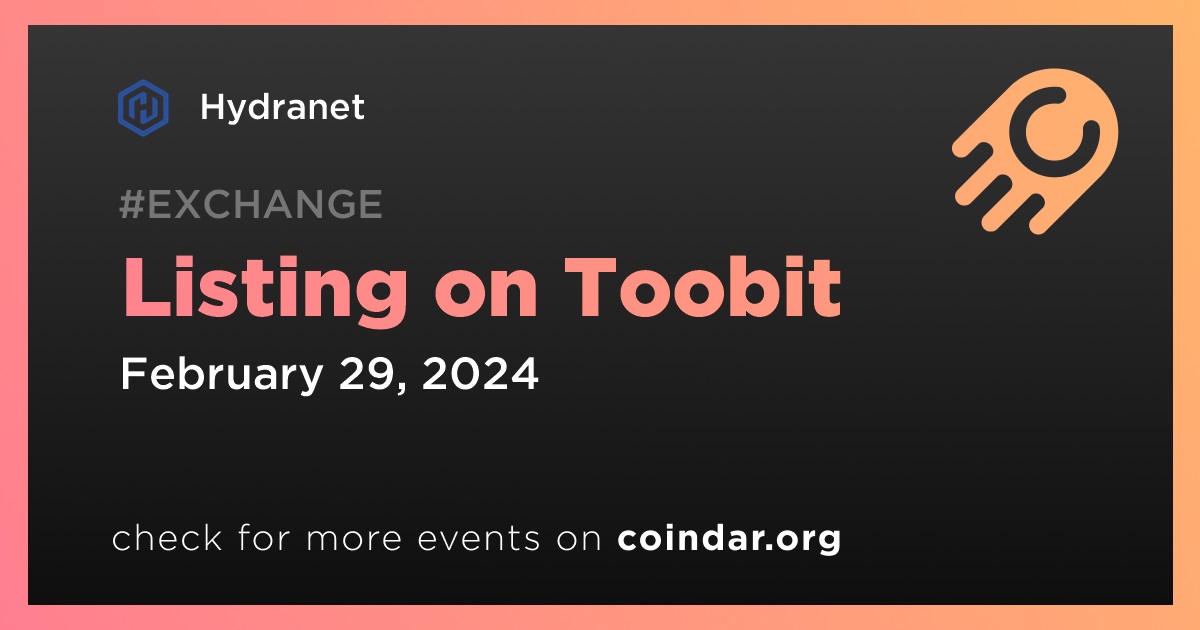 Hydranet

#EXCHANGE

Listing on Toobit

February 29, 2024

check for more events on coindar.org